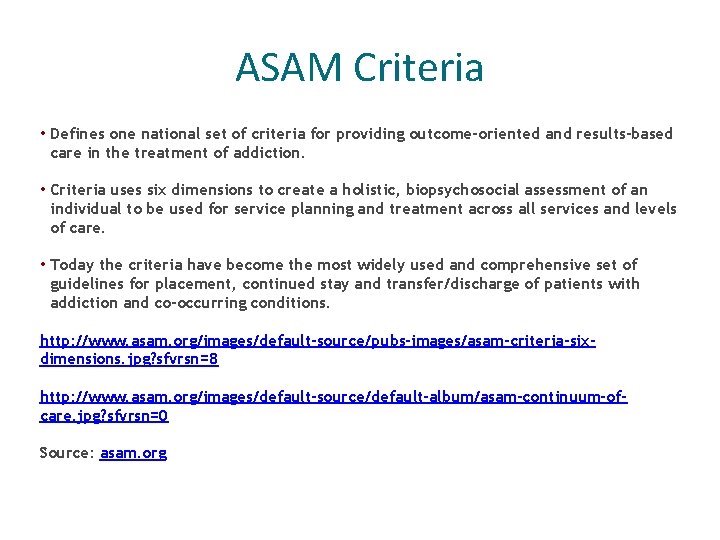 ASAM Criteria

• Defines one national set of criteria for providing outcome-oriented and results-based care in the treatment of addiction.

• Criteria uses six dimensions to create a holistic, biopsychosocial assessment of an individual to be used for service planning and treatment across all services and levels of care.

• Today the criteria have become the most widely used and comprehensive set of guidelines for placement, continued stay and transfer/discharge of patients with addiction and co-occurring conditions.

http://www.asam.org/images/default-source/pubs-images/asam-criteria-six-dimensions.jpg?sfvrsn=8

http://www.asam.org/images/default-source/default-album/asam-continuum-of-care.jpg?sfvrsn=0

Source: asam.org